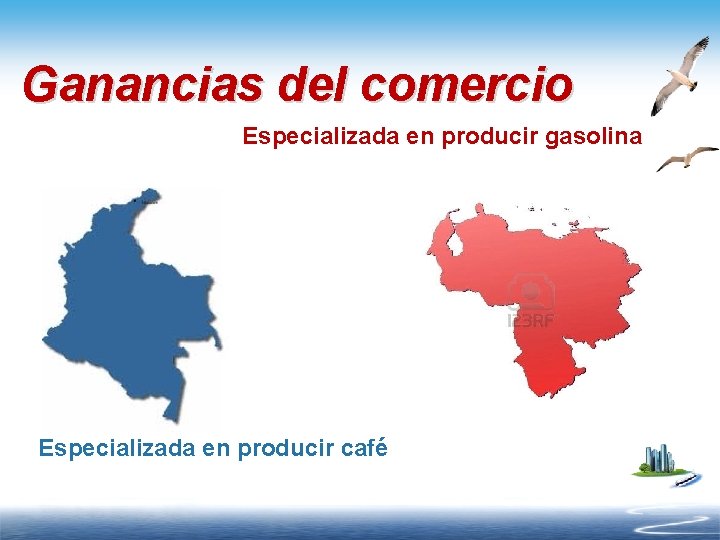 Ganancias del comercio

Especializada en producir gasolina

123RF

Especializada en producir café